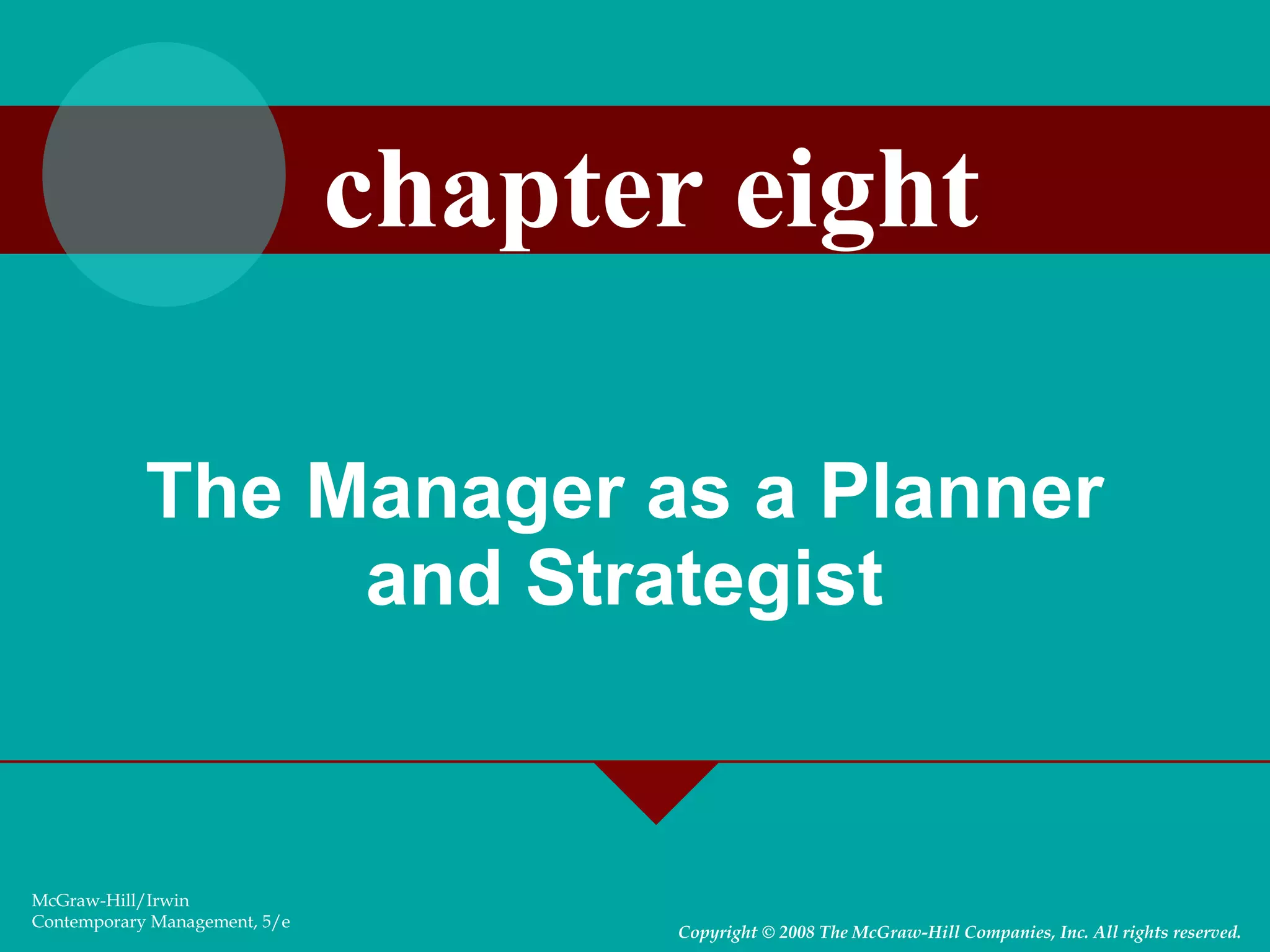 chapter eight

The Manager as a Planner and Strategist

McGraw-Hill/Irwin
Contemporary Management, 5/e

Copyright © 2008 The McGraw-Hill Companies, Inc. All rights reserved.